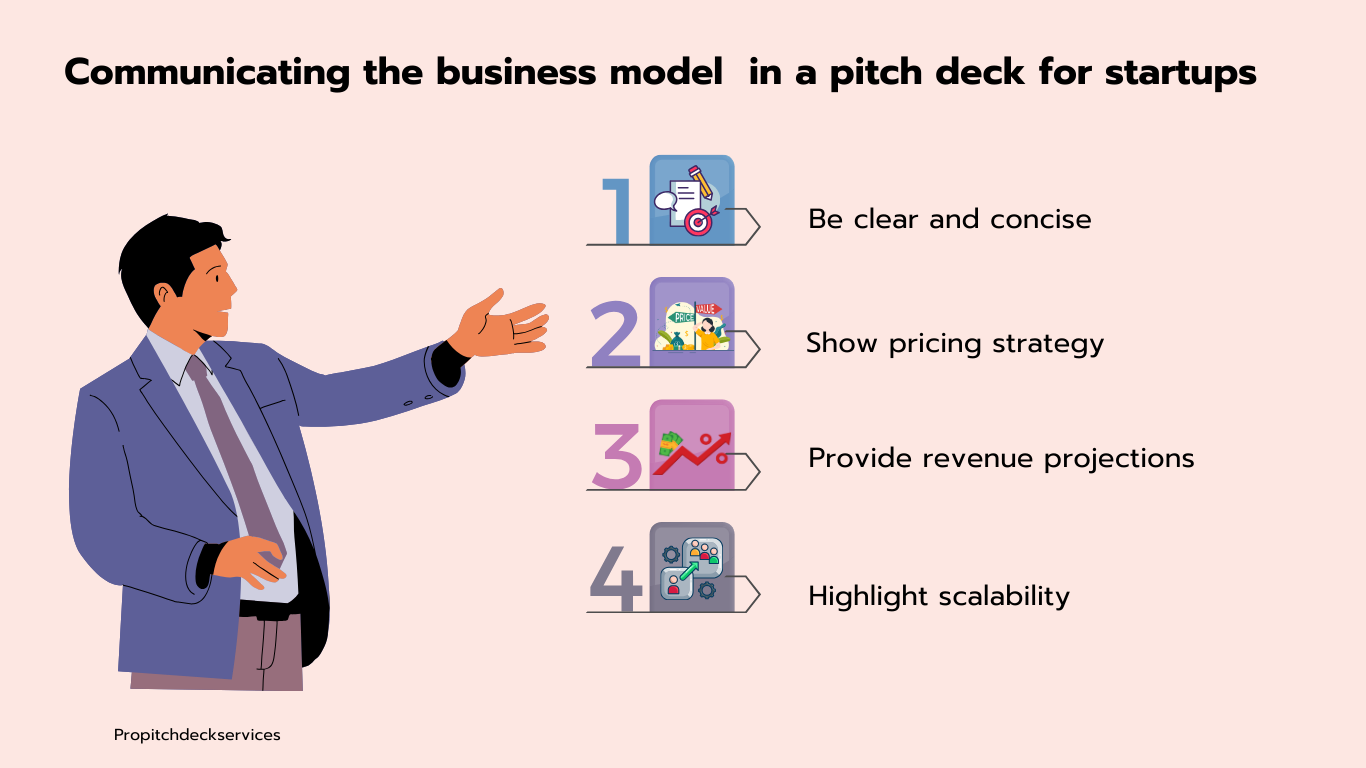 Communicating the business model  in a pitch deck for startups

1 Be clear and concise

2 PRICE VALUE Show pricing strategy

3 Provide revenue projections

4 Highlight scalability

Propitchdeckservices